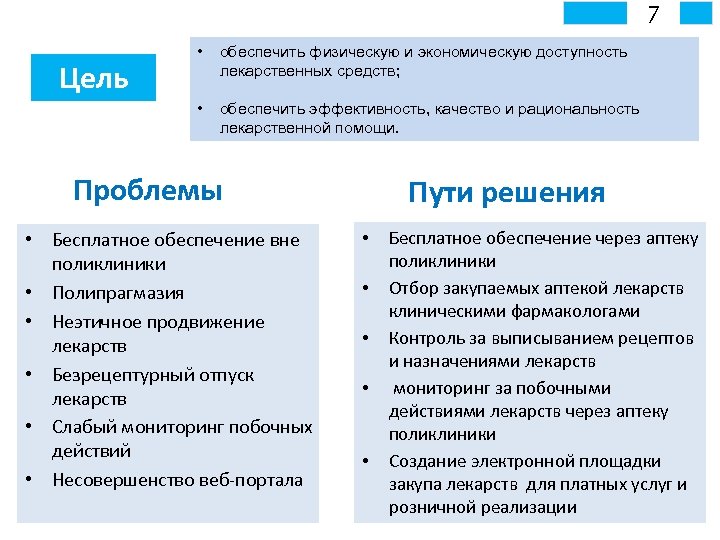 7

Цель

• обеспечить физическую и экономическую доступность лекарственных средств;

• обеспечить эффективность, качество и рациональность лекарственной помощи.

Проблемы

• Бесплатное обеспечение вне поликлиники
• Полипрагмазия
• Неэтичное продвижение лекарств
• Безрецептурный отпуск лекарств
• Слабый мониторинг побочных действий
• Несовершенство веб-портала

Пути решения

• Бесплатное обеспечение через аптеку поликлиники
• Отбор закупаемых аптекой лекарств клиническими фармакологами
• Контроль за выписыванием рецептов и назначениями лекарств
• мониторинг за побочными действиями лекарств через аптеку поликлиники
• Создание электронной площадки закупа лекарств для платных услуг и розничной реализации